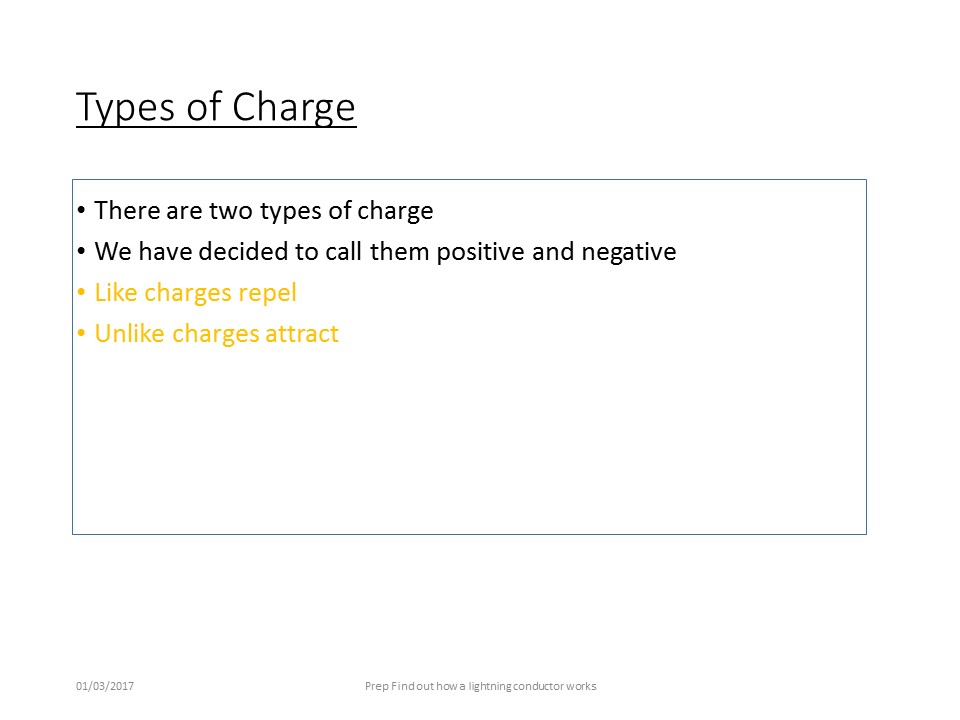 Types of Charge

• There are two types of charge
• We have decided to call them positive and negative
• Like charges repel
• Unlike charges attract

01/03/2017

Prep Find out how a lightning conductor works